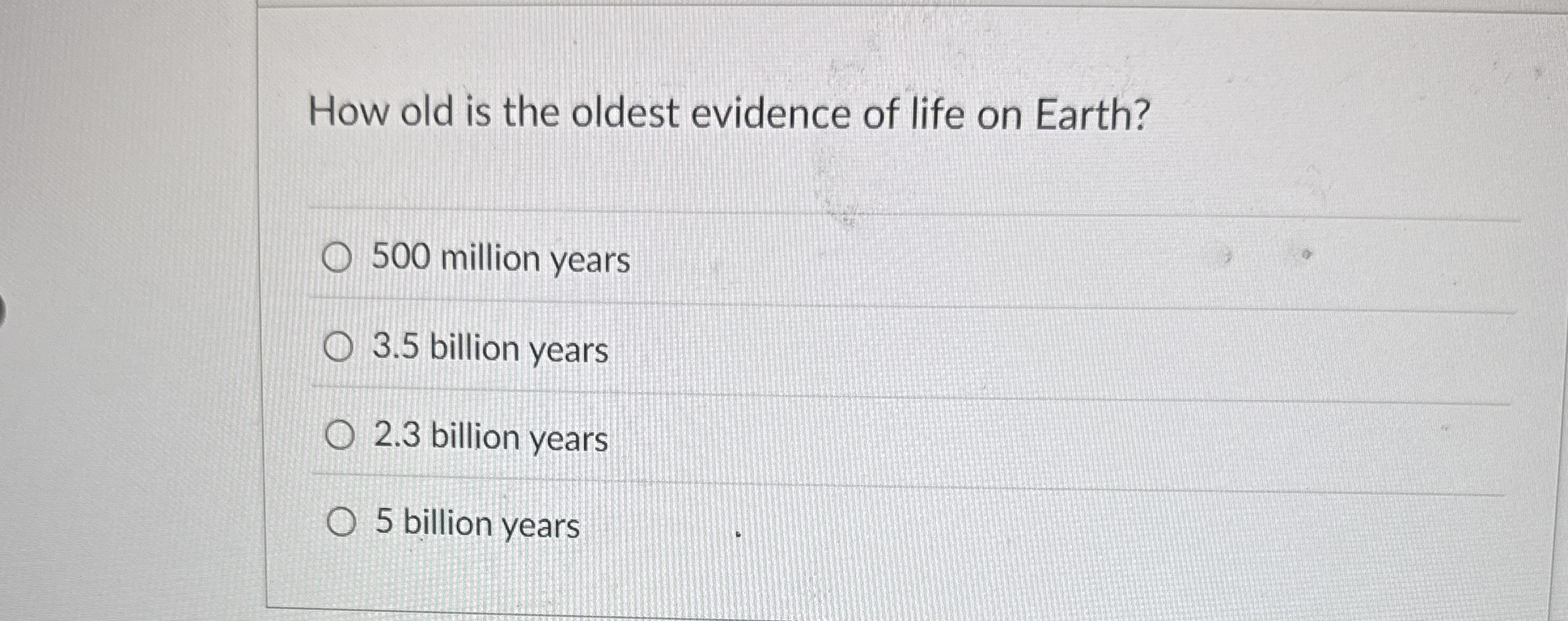 How old is the oldest evidence of life on Earth?

500 million years

3.5 billion years

2.3 billion years

5 billion years